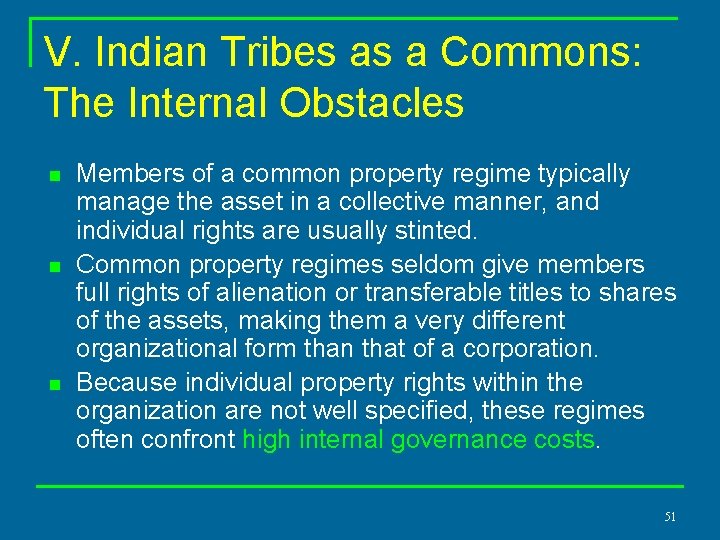 V. Indian Tribes as a Commons: The Internal Obstacles

- Members of a common property regime typically manage the asset in a collective manner, and individual rights are usually stinted.
- Common property regimes seldom give members full rights of alienation or transferable titles to shares of the assets, making them a very different organizational form than that of a corporation.
- Because individual property rights within the organization are not well specified, these regimes often confront high internal governance costs.

51